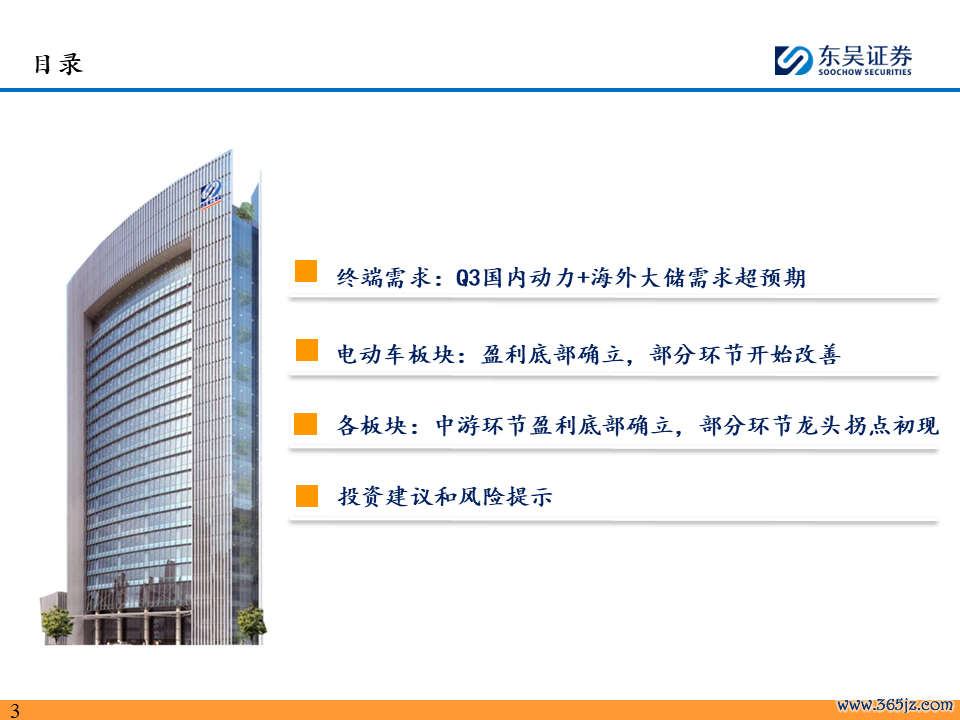 目录

东吴证券
SOOCHOW SECURITIES

终端需求：Q3国内动力+海外大储需求超预期

电动车板块：盈利底部确立，部分环节开始改善

各板块：中游环节盈利底部确立，部分环节龙头拐点初现

投资建议和风险提示

3

www.365jz.com